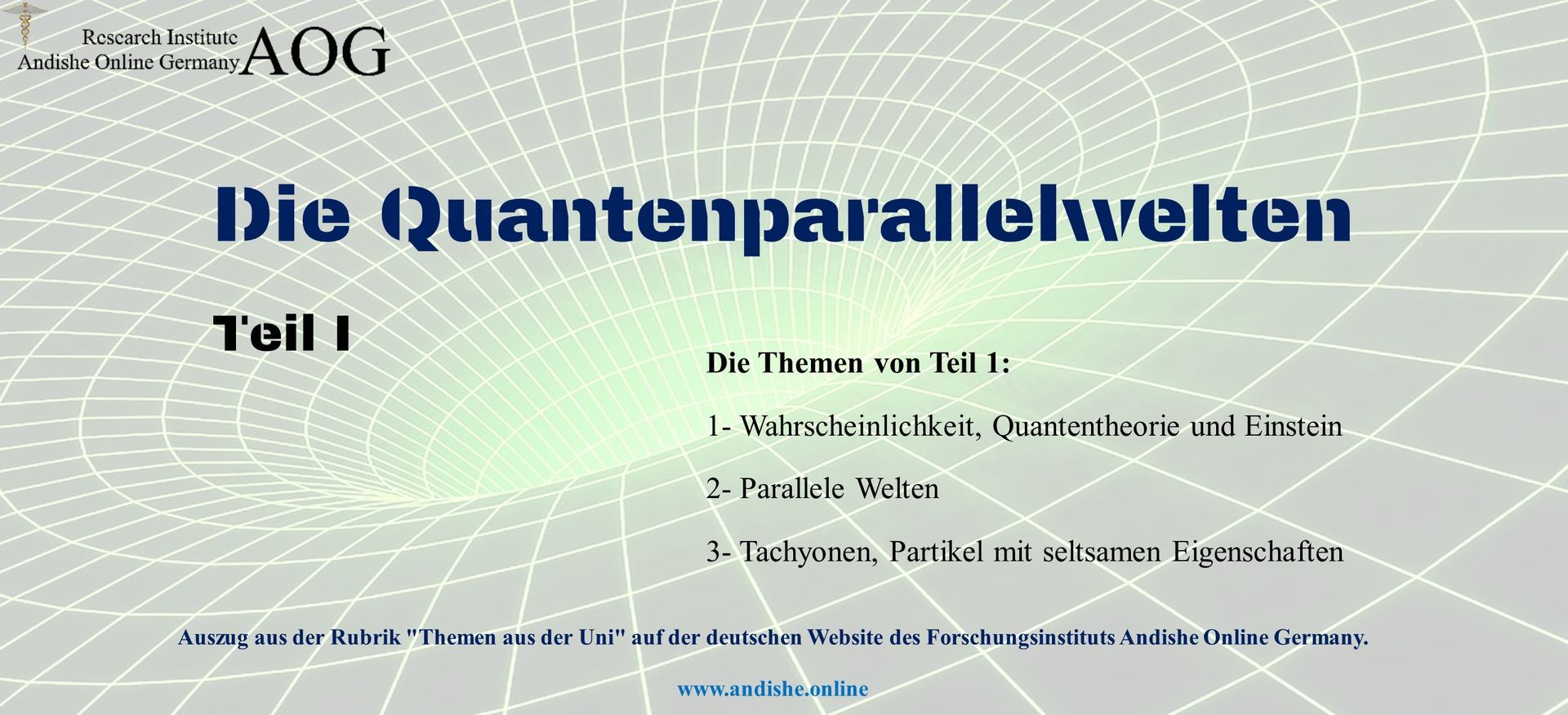 Research Institute
Andishe Online Germany AOG

Die Quantenparallelwelten

Teil I

Die Themen von Teil 1:

1- Wahrscheinlichkeit, Quantentheorie und Einstein

2- Parallele Welten

3- Tachyonen, Partikel mit seltsamen Eigenschaften

Auszug aus der Rubrik "Themen aus der Uni" auf der deutschen Website des Forschungsinstituts Andishe Online Germany.

www.andishe.online